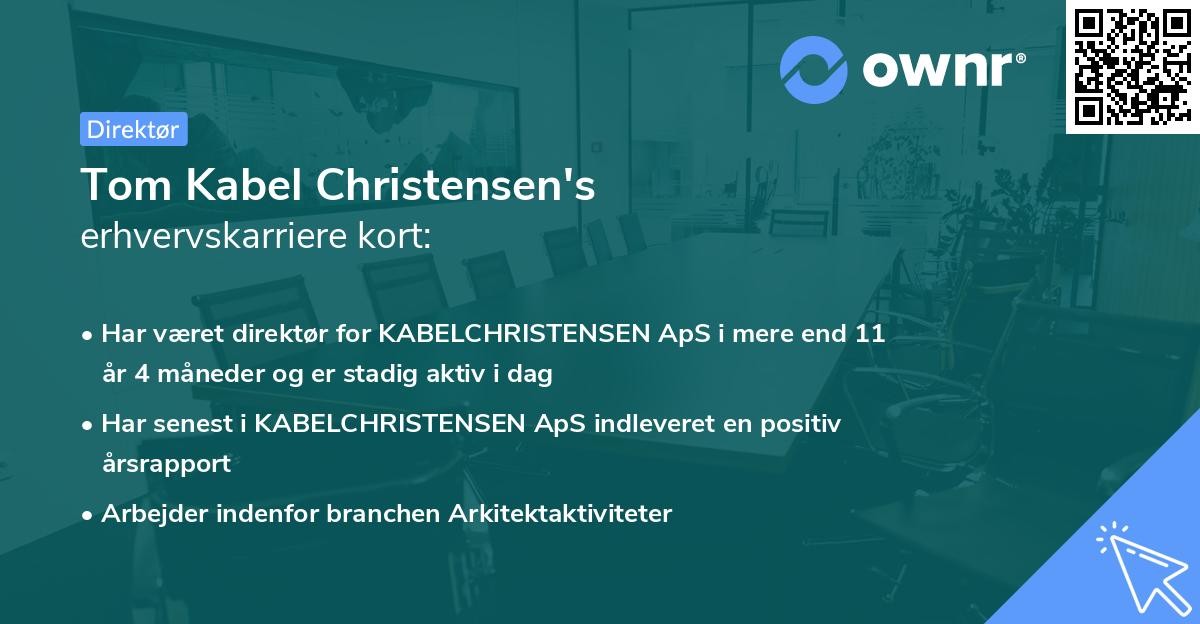 ownr®

Direktør

Tom Kabel Christensen's
erhvervskarriere kort:

• Har været direktør for KABELCHRISTENSEN ApS i mere end 11 år 4 måneder og er stadig aktiv i dag

• Har senest i KABELCHRISTENSEN ApS indleveret en positiv årsrapport

• Arbejder indenfor branchen Arkitektaktiviteter